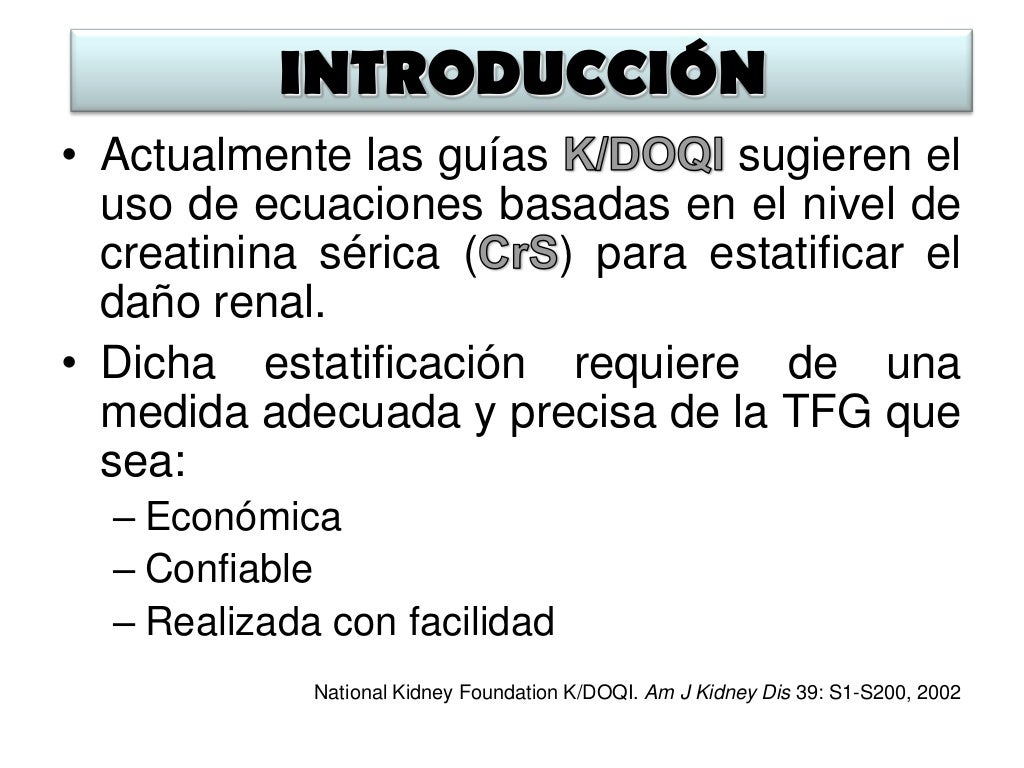 INTRODUCCIÓN

• Actualmente las guías K/DOQI sugieren el uso de ecuaciones basadas en el nivel de creatinina sérica (CrS) para estatificar el daño renal.

• Dicha estatificación requiere de una medida adecuada y precisa de la TFG que sea:
– Económica
– Confiable
– Realizada con facilidad

National Kidney Foundation K/DOQI. Am J Kidney Dis 39: S1-S200, 2002